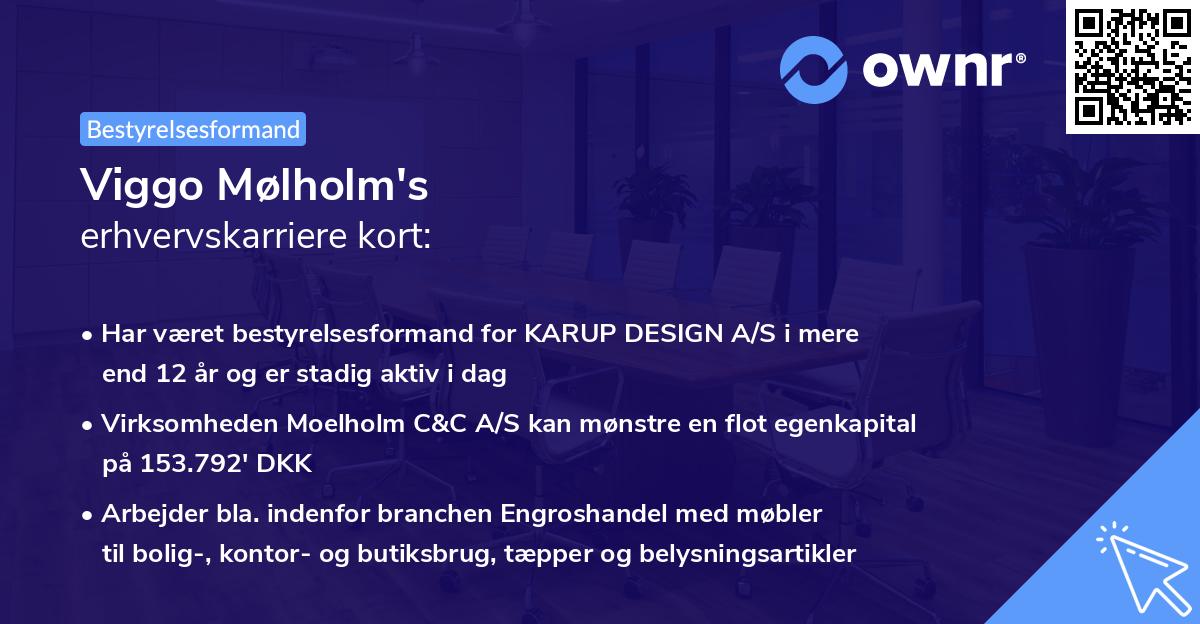 ownr®

Bestyrelsesformand

Viggo Mølholm's
erhvervskarriere kort:

• Har været bestyrelsesformand for KARUP DESIGN A/S i mere end 12 år og er stadig aktiv i dag

• Virksomheden Moelholm C&C A/S kan mønstre en flot egenkapital på 153.792' DKK

• Arbejder bla. indenfor branchen Engroshandel med møbler til bolig-, kontor- og butiksbrug, tæpper og belysningsartikler